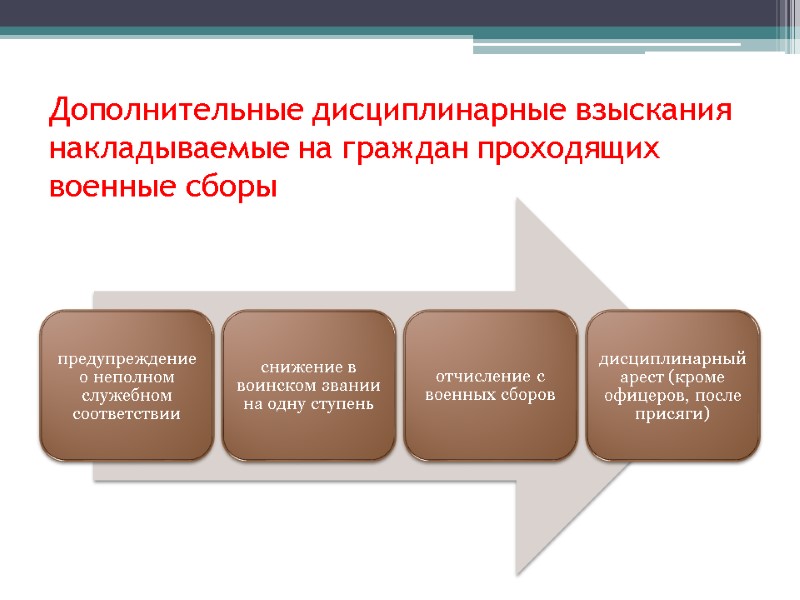 Дополнительные дисциплинарные взыскания накладываемые на граждан проходящих военные сборы

предупреждение о неполном служебном соответствии

снижение в воинском звании на одну ступень

отчисление с военных сборов

дисциплинарный арест (кроме офицеров, после присяги)